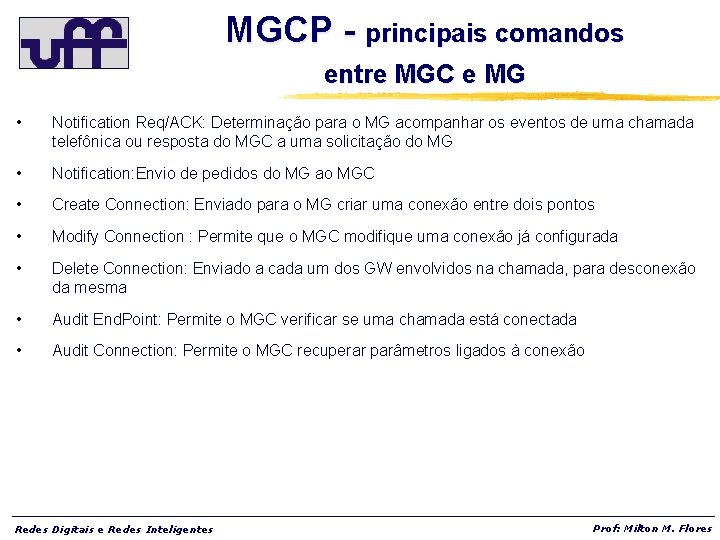 uff

MGCP - principais comandos entre MGC e MG

• Notification Req/ACK: Determinação para o MG acompanhar os eventos de uma chamada telefônica ou resposta do MGC a uma solicitação do MG

• Notification:Envio de pedidos do MG ao MGC

• Create Connection: Enviado para o MG criar uma conexão entre dois pontos

• Modify Connection : Permite que o MGC modifique uma conexão já configurada

• Delete Connection: Enviado a cada um dos GW envolvidos na chamada, para desconexão da mesma

• Audit EndPoint: Permite o MGC verificar se uma chamada está conectada

• Audit Connection: Permite o MGC recuperar parâmetros ligados à conexão

Redes Digitais e Redes Inteligentes

Prof: Milton M. Flores